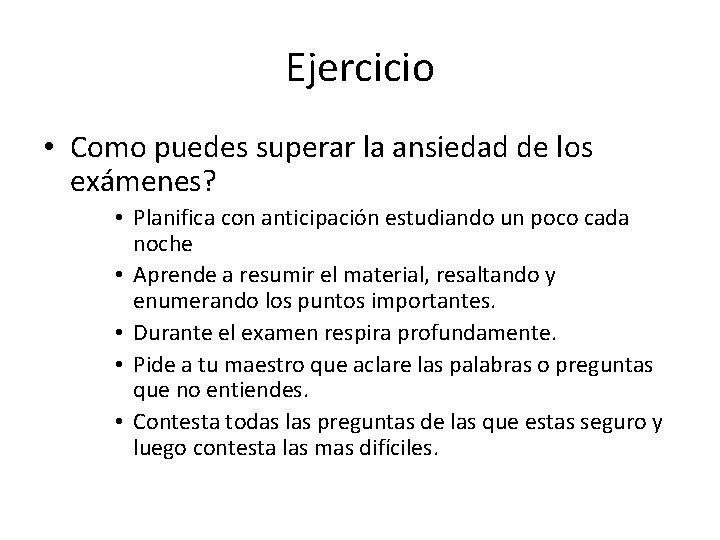 Ejercicio

• Como puedes superar la ansiedad de los exámenes?

• Planifica con anticipación estudiando un poco cada noche

• Aprende a resumir el material, resaltando y enumerando los puntos importantes.

• Durante el examen respira profundamente.

• Pide a tu maestro que aclare las palabras o preguntas que no entiendes.

• Contesta todas las preguntas de las que estas seguro y luego contesta las mas difíciles.